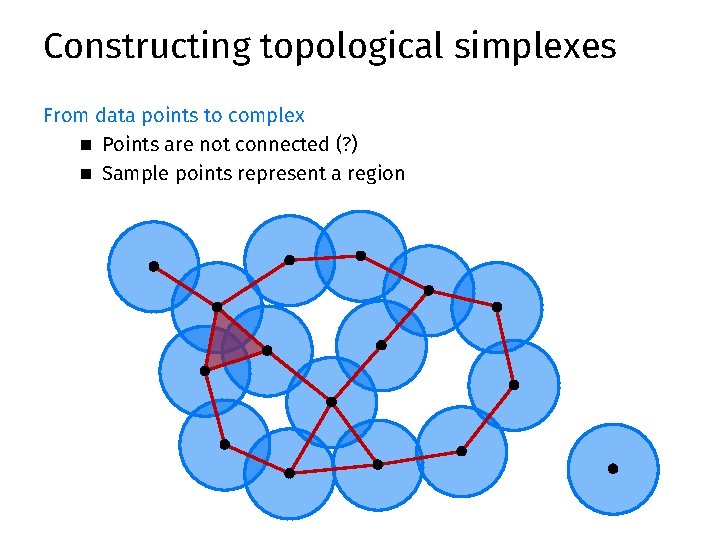 Constructing topological simplexes

From data points to complex

■ Points are not connected (?)
■ Sample points represent a region